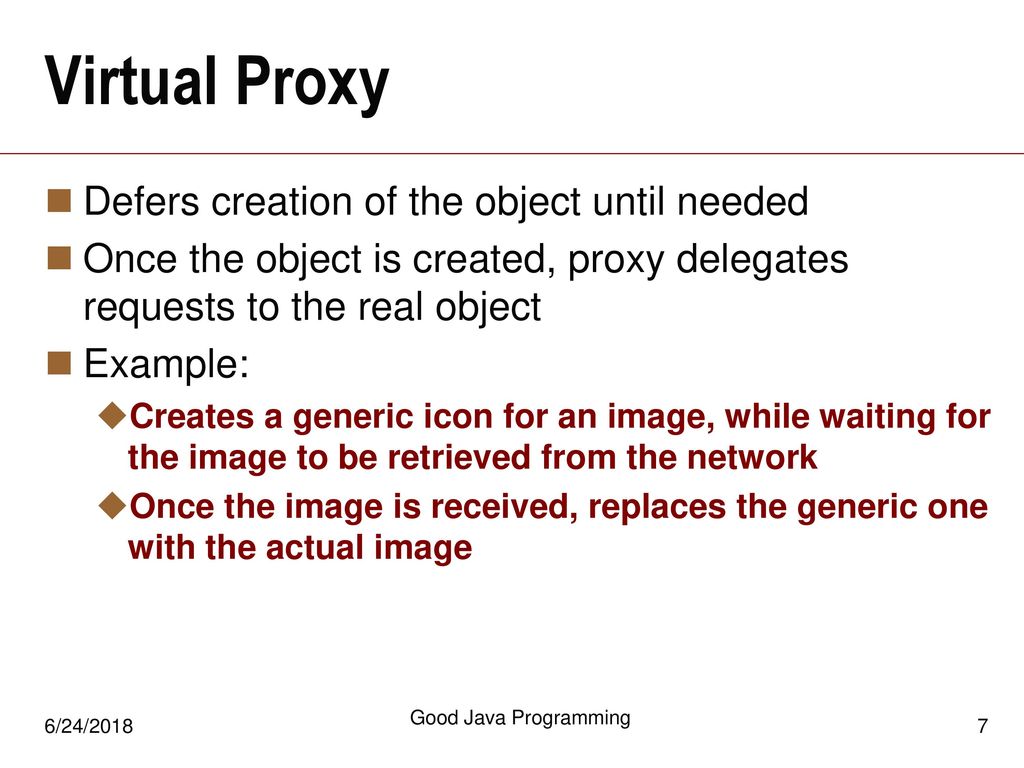 Virtual Proxy

Defers creation of the object until needed

Once the object is created, proxy delegates requests to the real object

Example:

Creates a generic icon for an image, while waiting for the image to be retrieved from the network

Once the image is received, replaces the generic one with the actual image

6/24/2018

Good Java Programming

7